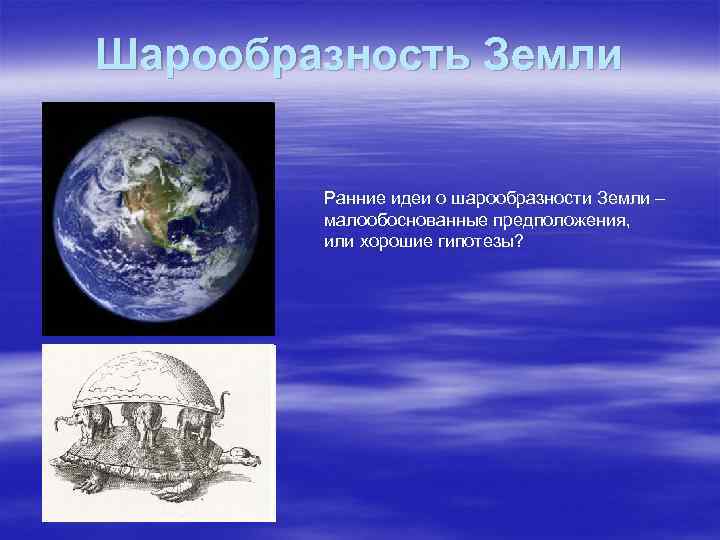 Шарообразность Земли

Ранние идеи о шарообразности Земли – малообоснованные предположения, или хорошие гипотезы?